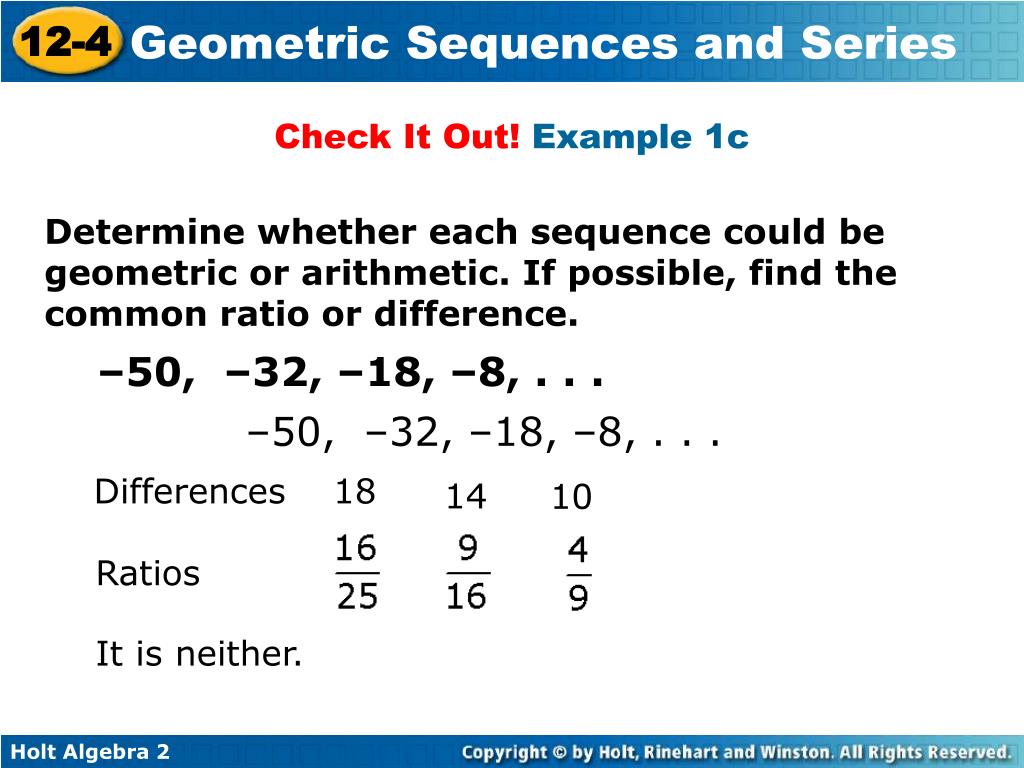 12-4 Geometric Sequences and Series

Check It Out! Example 1c

Determine whether each sequence could be geometric or arithmetic. If possible, find the common ratio or difference.

–50, –32, –18, –8, . . .

–50, –32, –18, –8, . . .

Differences 18 14 10

Ratios $\frac{16}{25}$ $\frac{9}{16}$ $\frac{4}{9}$

It is neither.

Holt Algebra 2

Copyright © by Holt, Rinehart and Winston. All Rights Reserved.